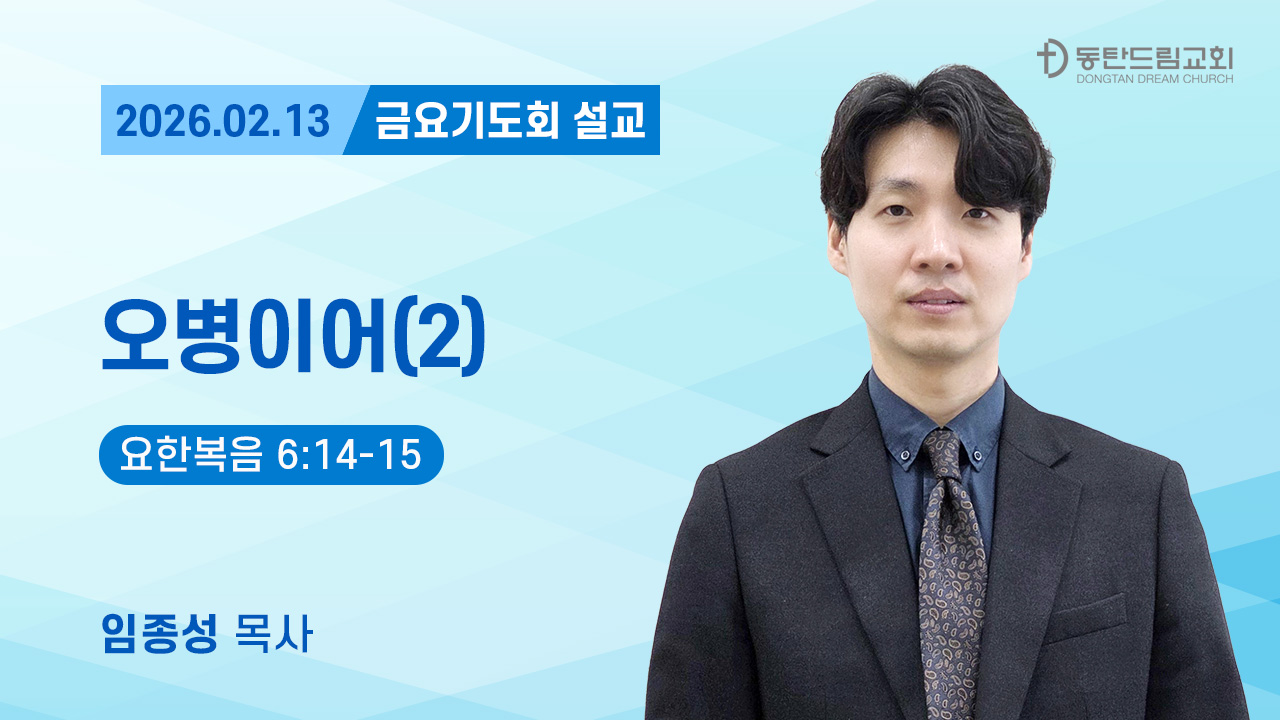 동탄드림교회
DONGTAN DREAM CHURCH

2026.02.13 금요기도회 설교

오병이어(2)

요한복음 6:14-15

임종성 목사